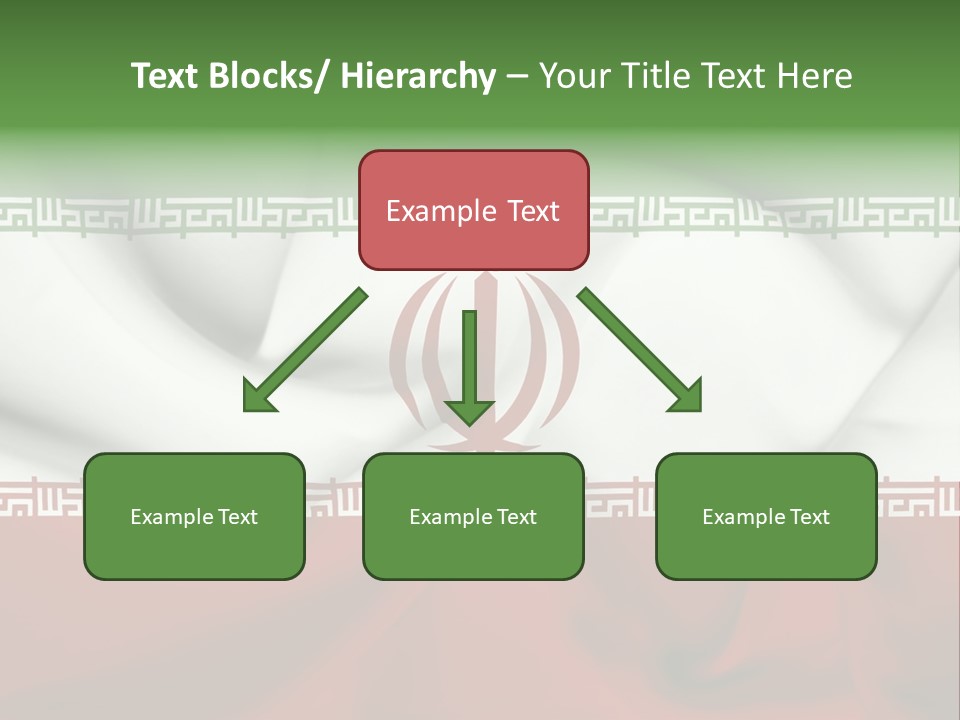 Text Blocks/ Hierarchy – Your Title Text Here

Example Text

Example Text

Example Text

Example Text